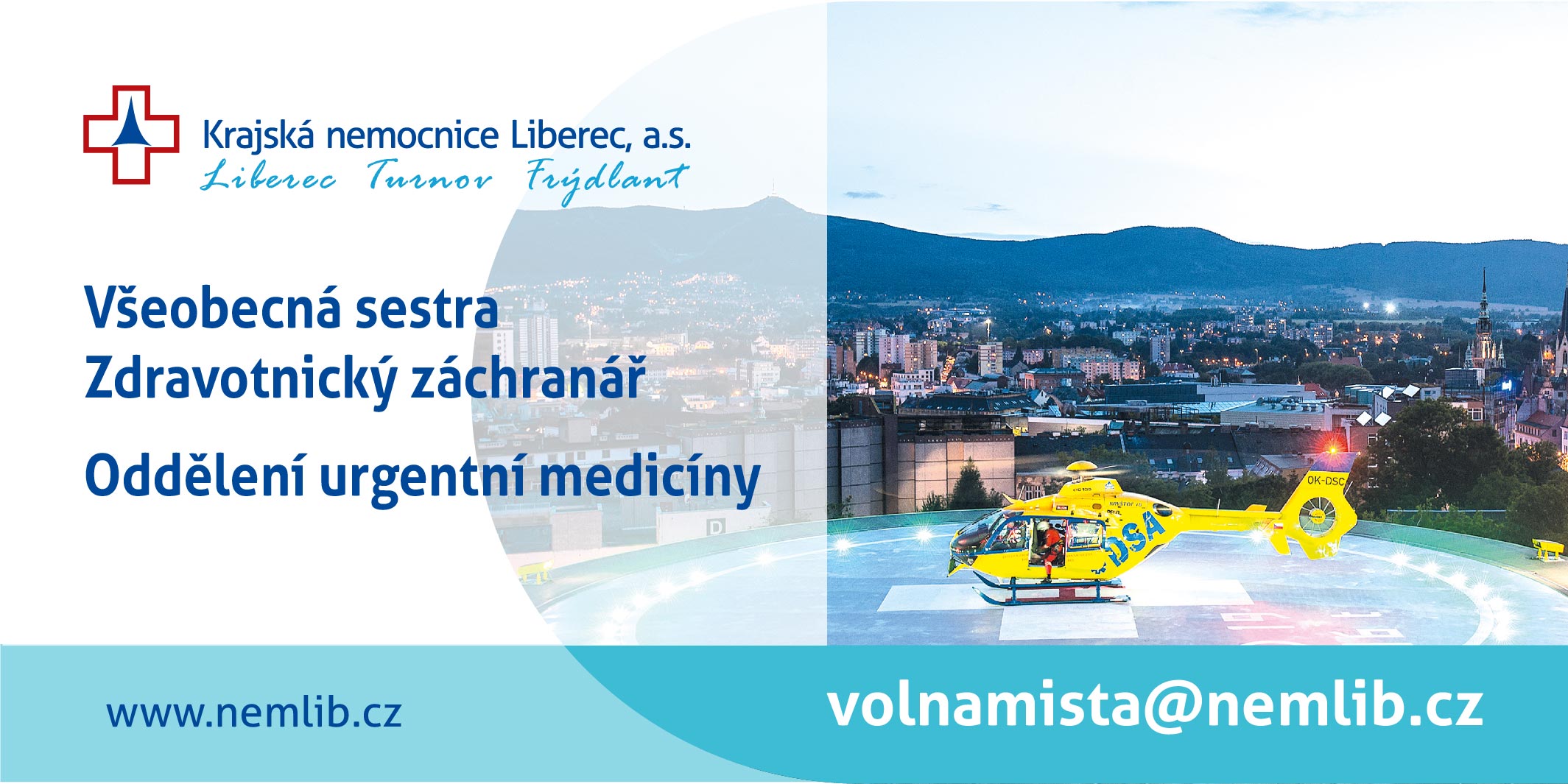 Krajská nemocnice Liberec, a.s.
Liberec Turnov Frýdlant

Všeobecná sestra
Zdravotnický záchranář

Oddělení urgentní medicíny

OK-DSC

DSA

D

www.nemlib.cz

volnamista@nemlib.cz